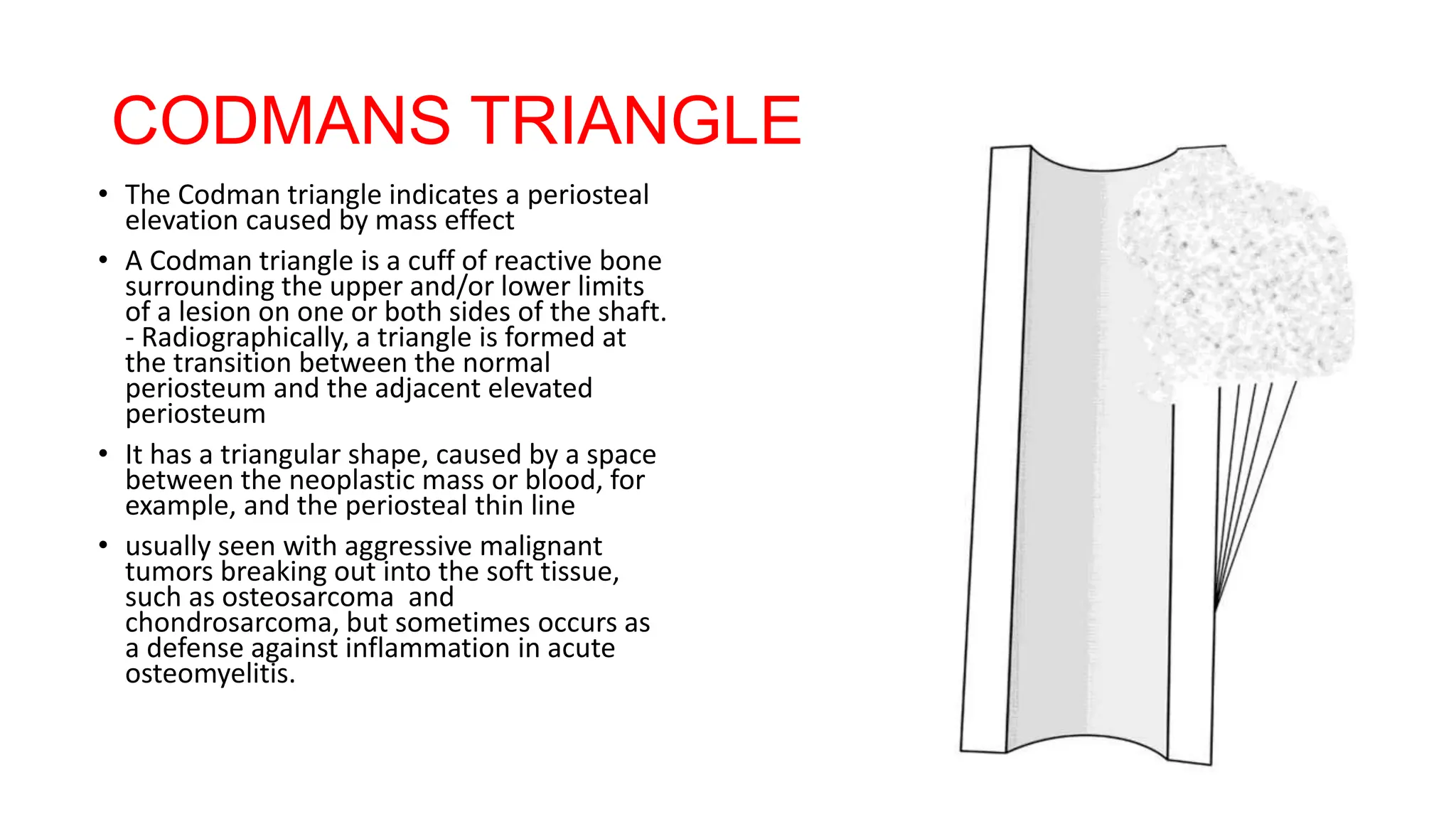 CODMANS TRIANGLE

• The Codman triangle indicates a periosteal elevation caused by mass effect

• A Codman triangle is a cuff of reactive bone surrounding the upper and/or lower limits of a lesion on one or both sides of the shaft. - Radiographically, a triangle is formed at the transition between the normal periosteum and the adjacent elevated periosteum

• It has a triangular shape, caused by a space between the neoplastic mass or blood, for example, and the periosteal thin line

• usually seen with aggressive malignant tumors breaking out into the soft tissue, such as osteosarcoma and chondrosarcoma, but sometimes occurs as a defense against inflammation in acute osteomyelitis.